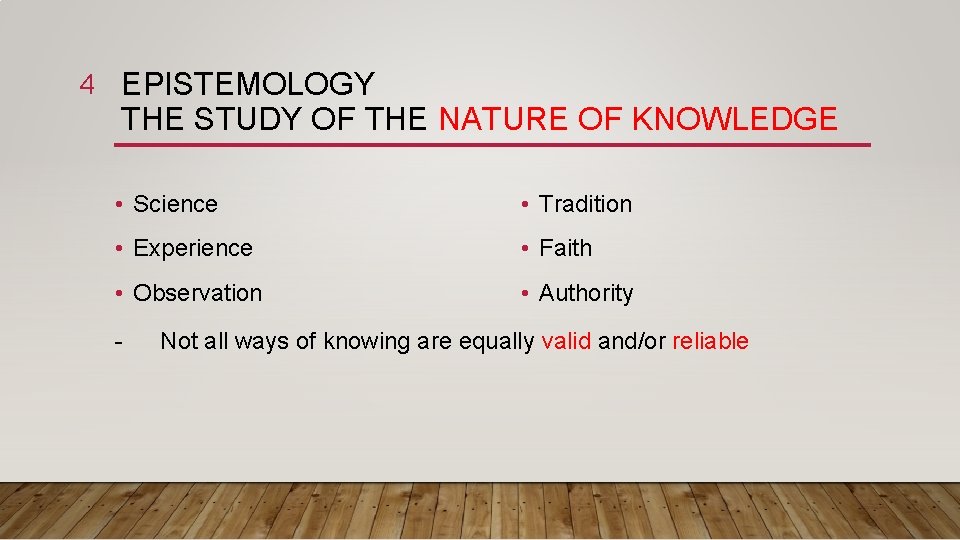 4 EPISTEMOLOGY
THE STUDY OF THE NATURE OF KNOWLEDGE

• Science
• Experience
• Observation

• Tradition
• Faith
• Authority

- Not all ways of knowing are equally valid and/or reliable